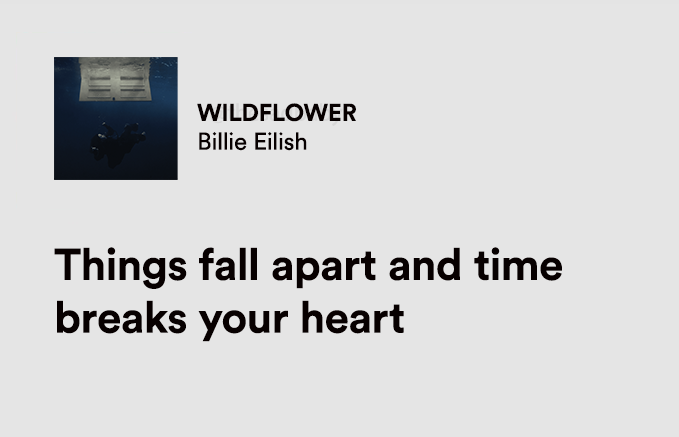 WILDFLOWER
Billie Eilish

Things fall apart and time breaks your heart